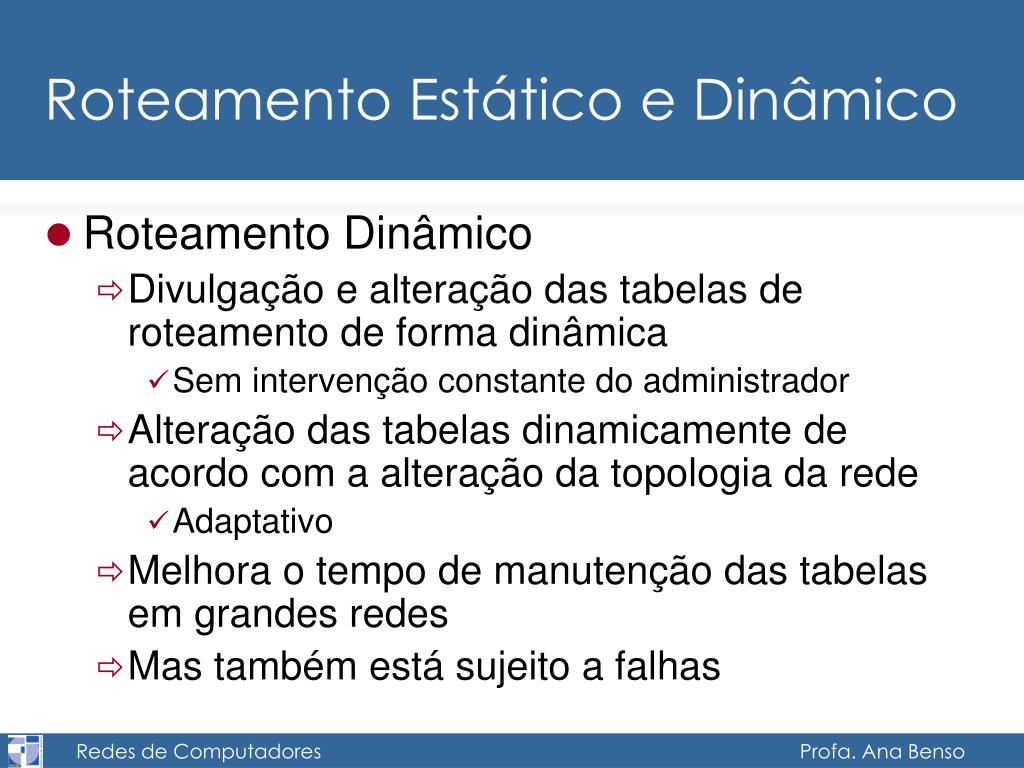 Roteamento Estático e Dinâmico

Roteamento Dinâmico

Divulgação e alteração das tabelas de roteamento de forma dinâmica

Sem intervenção constante do administrador

Alteração das tabelas dinamicamente de acordo com a alteração da topologia da rede

Adaptativo

Melhora o tempo de manutenção das tabelas em grandes redes

Mas também está sujeito a falhas

Redes de Computadores

Profa. Ana Benso